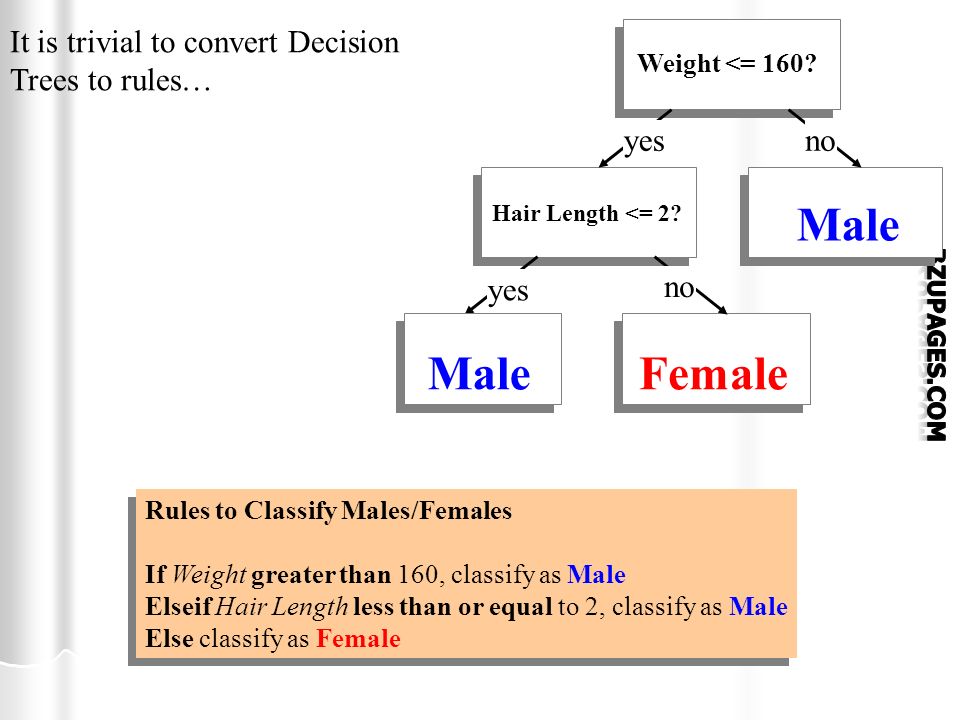 It is trivial to convert Decision Trees to rules…

Weight <= 160?

yes

no

Hair Length <= 2?

Male

yes

no

Male

Female

ZUPAGES.COM

Rules to Classify Males/Females

If Weight greater than 160, classify as Male
Elseif Hair Length less than or equal to 2, classify as Male
Else classify as Female